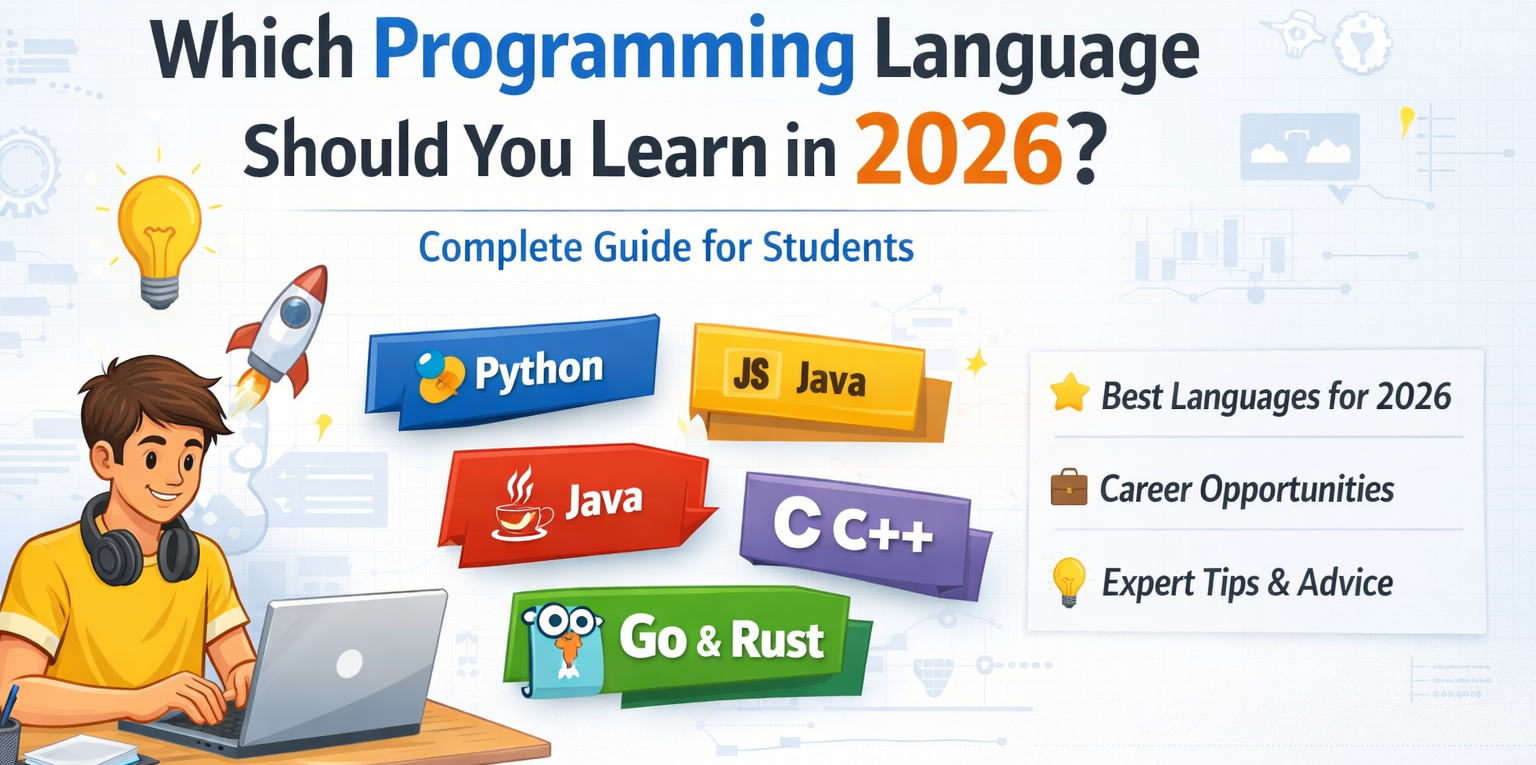 Which Programming Language Should You Learn in 2026?

Complete Guide for Students

Python

JS Java

Java

C C++

Go & Rust

Best Languages for 2026

Career Opportunities

Expert Tips & Advice